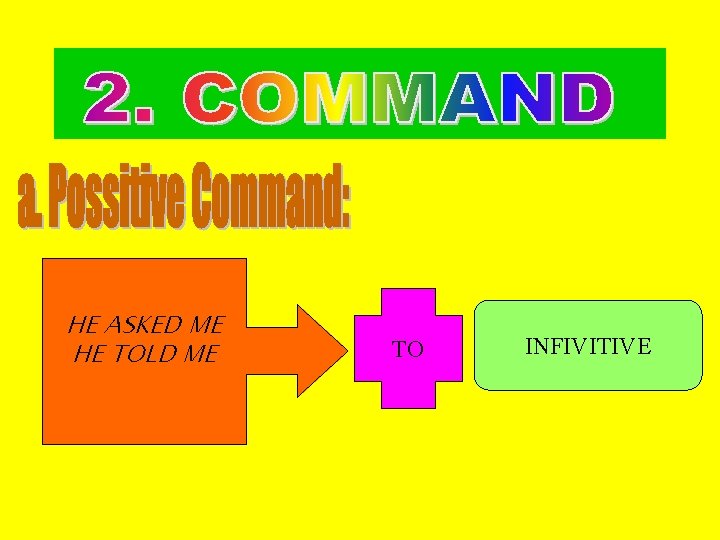 2. COMMAND

a. Possitive Command:

HE ASKED ME
HE TOLD ME

TO

INFIVITIVE